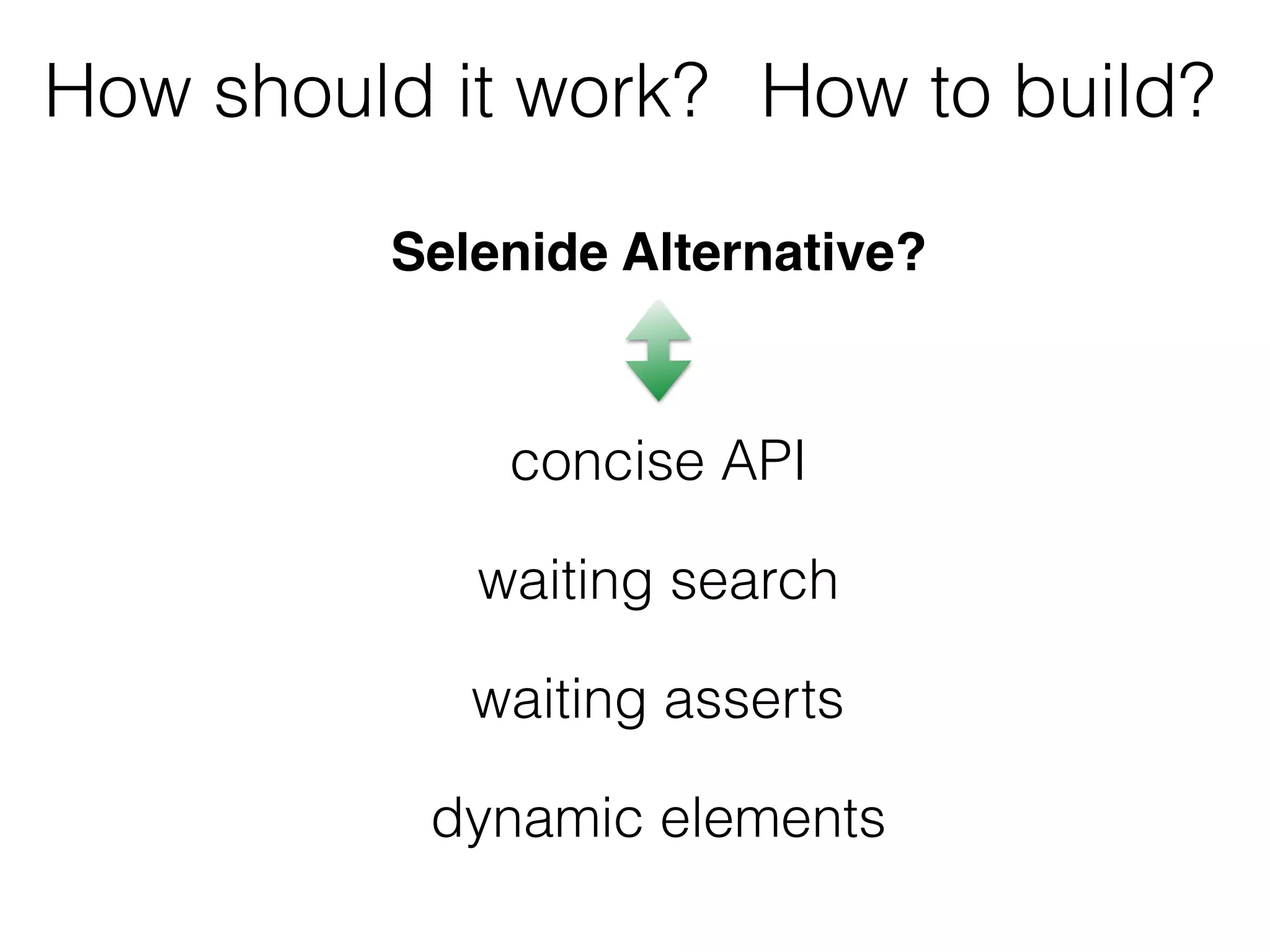 How should it work? How to build?

Selenide Alternative?

concise API

waiting search

waiting asserts

dynamic elements